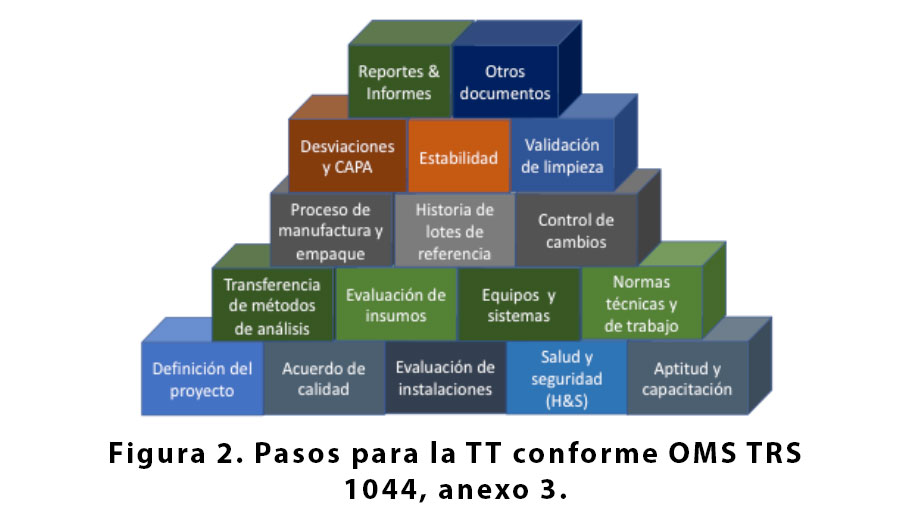 Reportes & Informes

Otros documentos

Desviaciones y CAPA

Estabilidad

Validación de limpieza

Proceso de manufactura y empaque

Historia de lotes de referencia

Control de cambios

Transferencia de métodos de análisis

Evaluación de insumos

Equipos y sistemas

Normas técnicas y de trabajo

Definición del proyecto

Acuerdo de calidad

Evaluación de instalaciones

Salud y seguridad (H&S)

Aptitud y capacitación

Figura 2. Pasos para la TT conforme OMS TRS 1044, anexo 3.